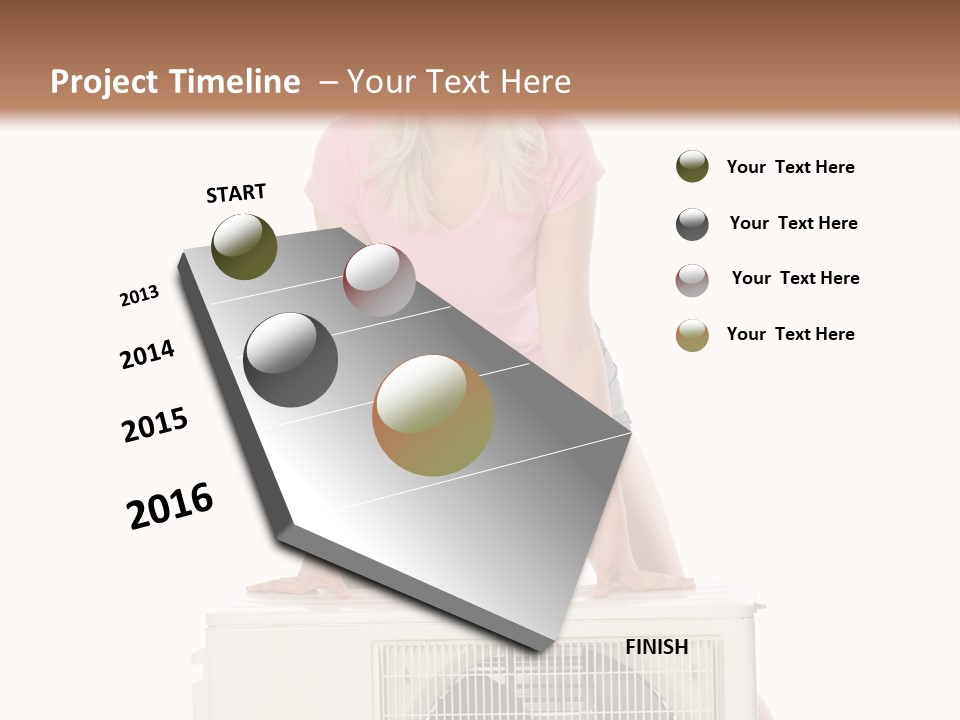 Project Timeline – Your Text Here

START

2013

2014

2015

2016

FINISH

Your Text Here

Your Text Here

Your Text Here

Your Text Here